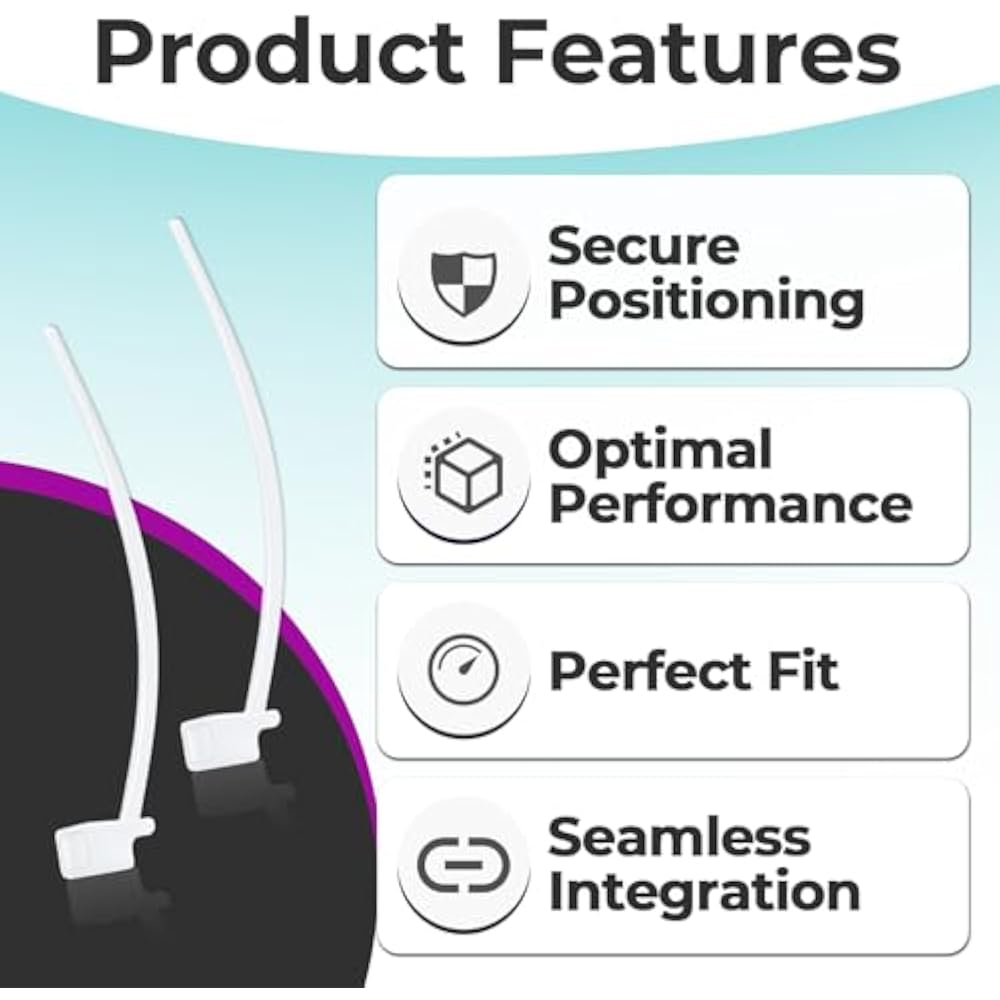 Product Features

Secure Positioning

Optimal Performance

Perfect Fit

Seamless Integration